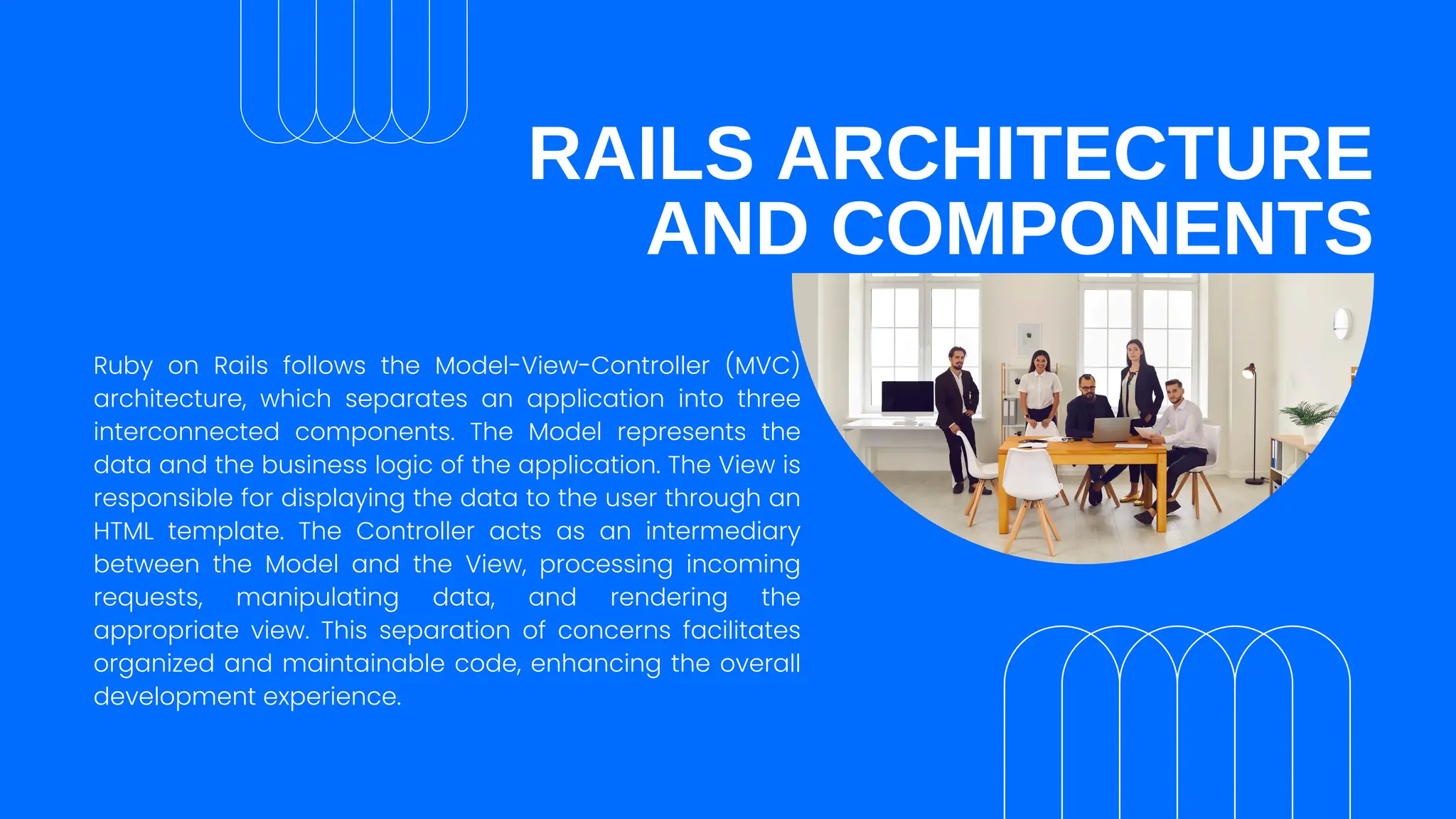 RAILS ARCHITECTURE AND COMPONENTS

Ruby on Rails follows the Model-View-Controller (MVC) architecture, which separates an application into three interconnected components. The Model represents the data and the business logic of the application. The View is responsible for displaying the data to the user through an HTML template. The Controller acts as an intermediary between the Model and the View, processing incoming requests, manipulating data, and rendering the appropriate view. This separation of concerns facilitates organized and maintainable code, enhancing the overall development experience.